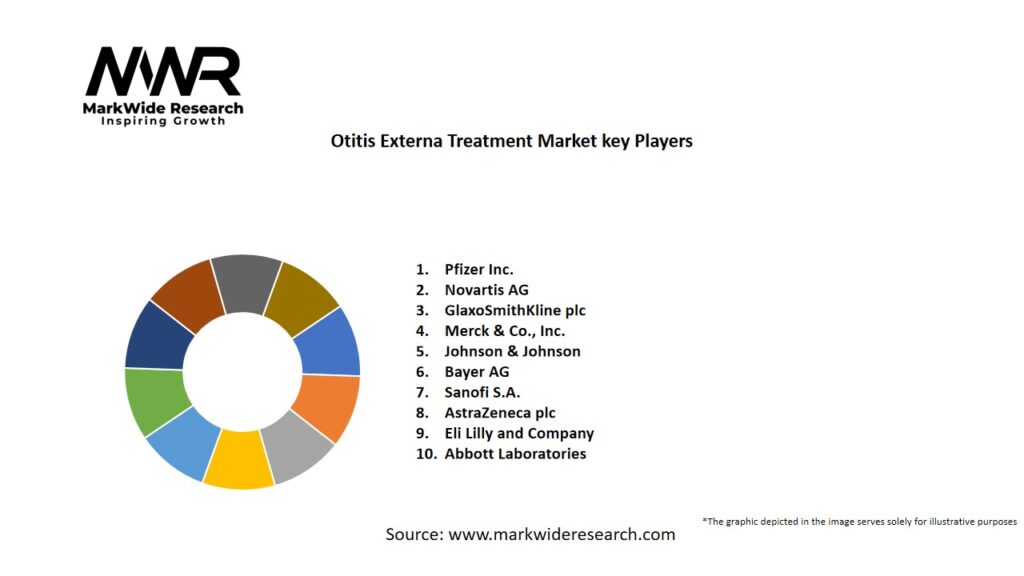 MWR
MarkWide Research
Inspiring Growth

Otitis Externa Treatment Market key Players

1. Pfizer Inc.
2. Novartis AG
3. GlaxoSmithKline plc
4. Merck & Co., Inc.
5. Johnson & Johnson
6. Bayer AG
7. Sanofi S.A.
8. AstraZeneca plc
9. Eli Lilly and Company
10. Abbott Laboratories

*The graphic depicted in the image serves solely for illustrative purposes

Source: www.markwideresearch.com